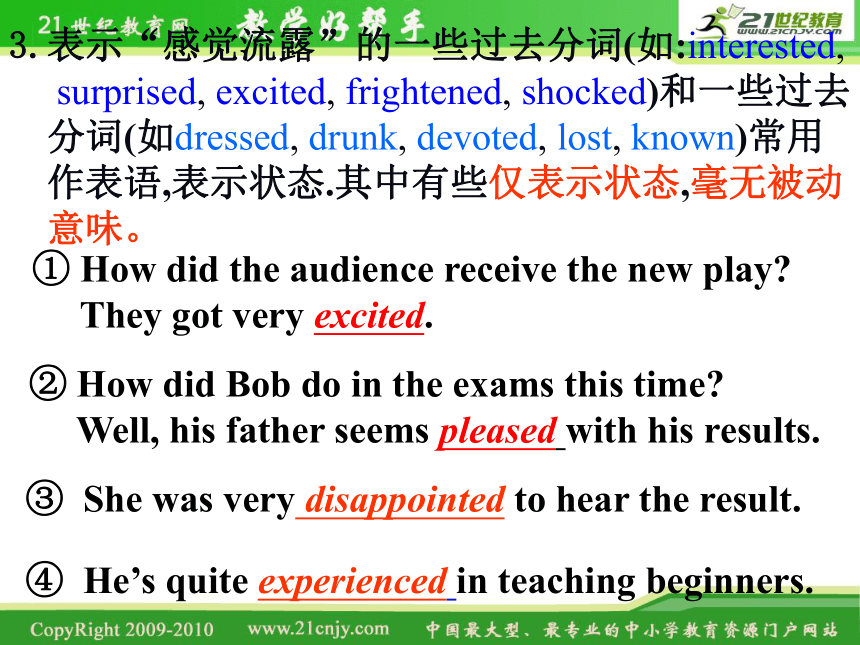 21世纪教育网 教学好帮手 21世纪教育 www.21cnjy.com

3. 表示“感觉流露”的一些过去分词(如:interested, surprised, excited, frightened, shocked)和一些过去分词(如dressed, drunk, devoted, lost, known)常用作表语,表示状态.其中有些仅表示状态,毫无被动意味。

① How did the audience receive the new play? They got very excited.

② How did Bob do in the exams this time? Well, his father seems pleased with his results.

③ She was very disappointed to hear the result.

④ He’s quite experienced in teaching beginners.

CopyRight 2009-2010 www.21cnjy.com 中国最大型、最专业的中小学教育资源门户网站